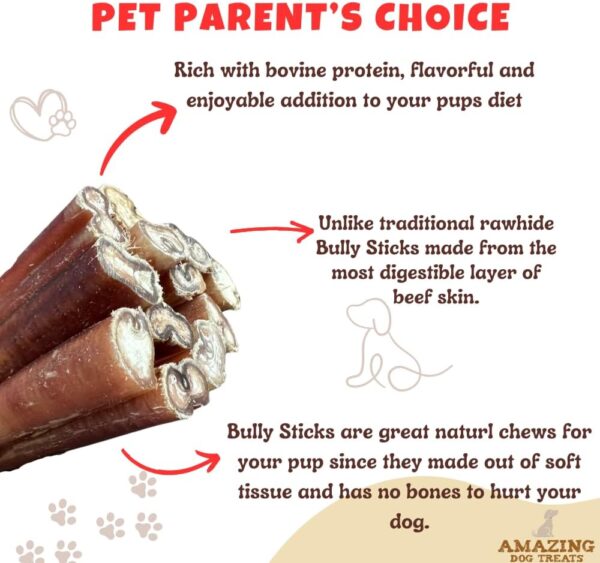 PET PARENT'S CHOICE

Rich with bovine protein, flavorful and enjoyable addition to your pups diet

Unlike traditional rawhide Bully Sticks made from the most digestible layer of beef skin.

Bully Sticks are great naturl chews for your pup since they made out of soft tissue and has no bones to hurt your dog.

AMAZING
DOG TREATS